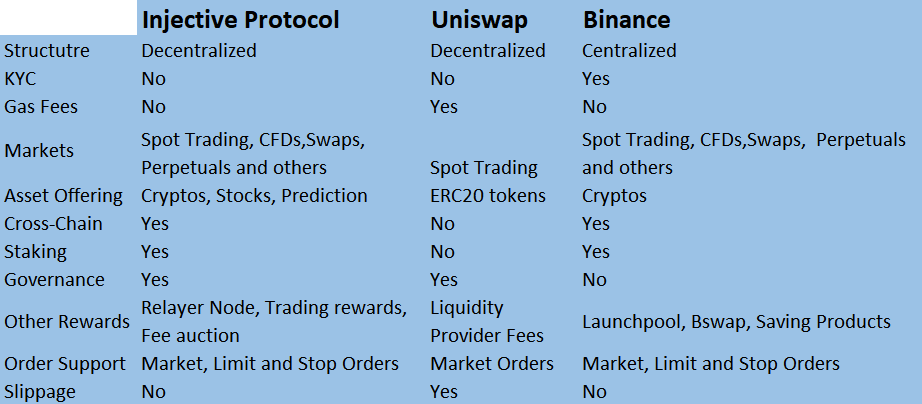 |  | Injective Protocol | Uniswap | Binance |
|---|---|---|---|
| Structutre | Decentralized | Decentralized | Centralized |
| KYC | No | No | Yes |
| Gas Fees | No | Yes | No |
| Markets | Spot Trading, CFDs,Swaps, Perpetuals and others | Spot Trading | Spot Trading, CFDs,Swaps, Perpetuals and others |
| Asset Offering | Cryptos, Stocks, Prediction | ERC20 tokens | Cryptos |
| Cross-Chain | Yes | No | Yes |
| Staking | Yes | No | Yes |
| Governance | Yes | Yes | No |
| Other Rewards | Relayer Node, Trading rewards, Fee auction | Liquidity Provider Fees | Launchpool, Bswap, Saving Products |
| Order Support | Market, Limit and Stop Orders | Market Orders | Market, Limit and Stop Orders |
| Slippage | No | Yes | No |